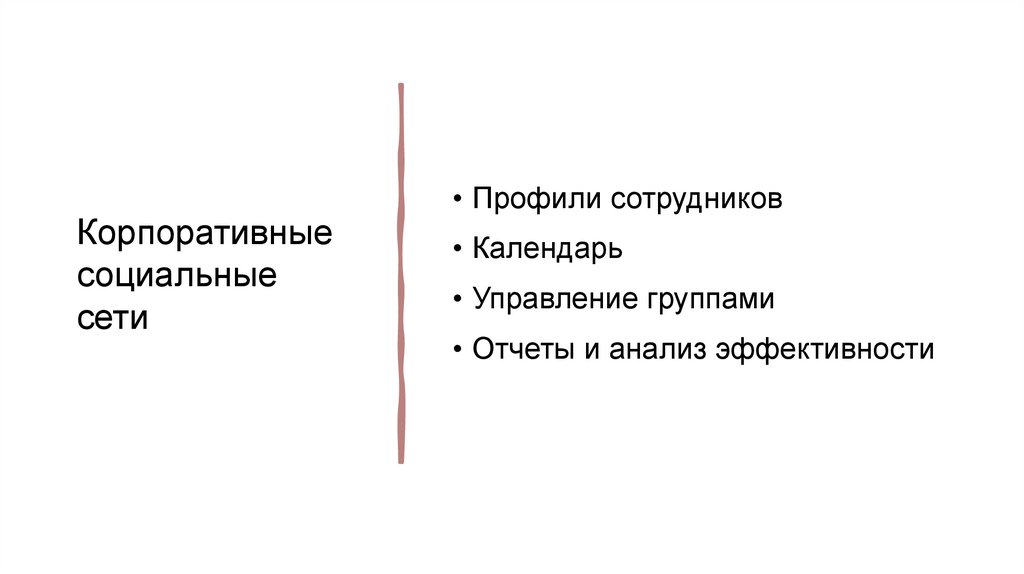 Корпоративные социальные сети

• Профили сотрудников
• Календарь
• Управление группами
• Отчеты и анализ эффективности